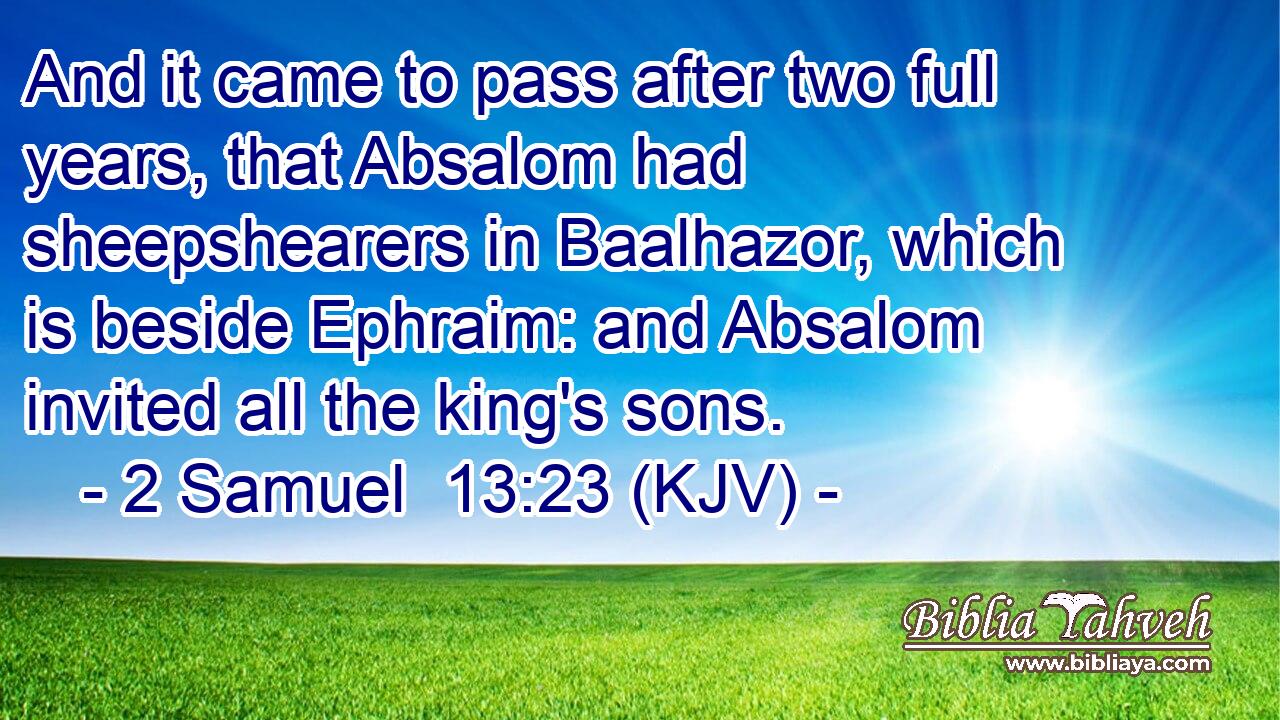 And it came to pass after two full years, that Absalom had sheepshearers in Baalhazor, which is beside Ephraim: and Absalom invited all the king's sons.
- 2 Samuel 13:23 (KJV) -

Biblia Yahveh
www.bibliaya.com